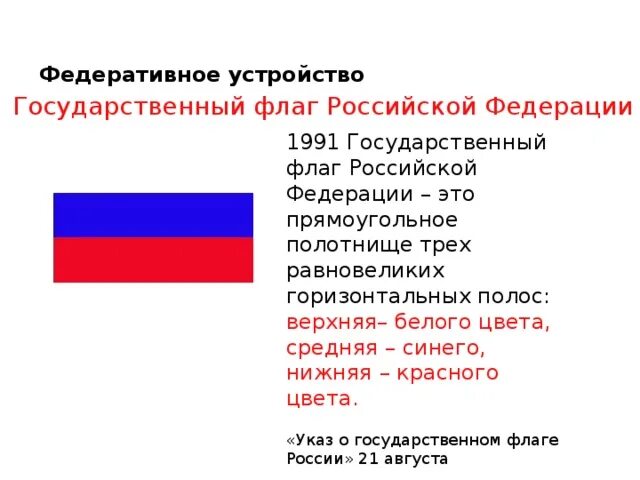 Федеративное устройство

Государственный флаг Российской Федерации

1991 Государственный флаг Российской Федерации – это прямоугольное полотнище трех равновеликих горизонтальных полос: верхняя– белого цвета, средняя – синего, нижняя – красного цвета.

«Указ о государственном флаге России» 21 августа